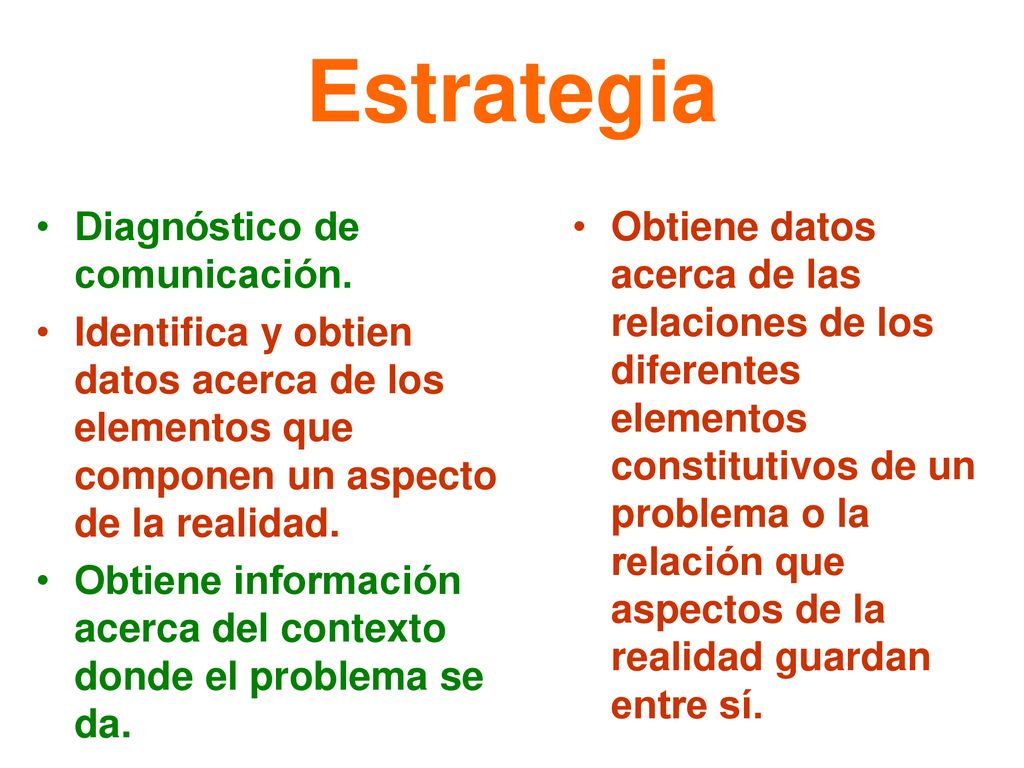 Estrategia

• Diagnóstico de comunicación.
• Identifica y obtien datos acerca de los elementos que componen un aspecto de la realidad.
• Obtiene información acerca del contexto donde el problema se da.

• Obtiene datos acerca de las relaciones de los diferentes elementos constitutivos de un problema o la relación que aspectos de la realidad guardan entre sí.